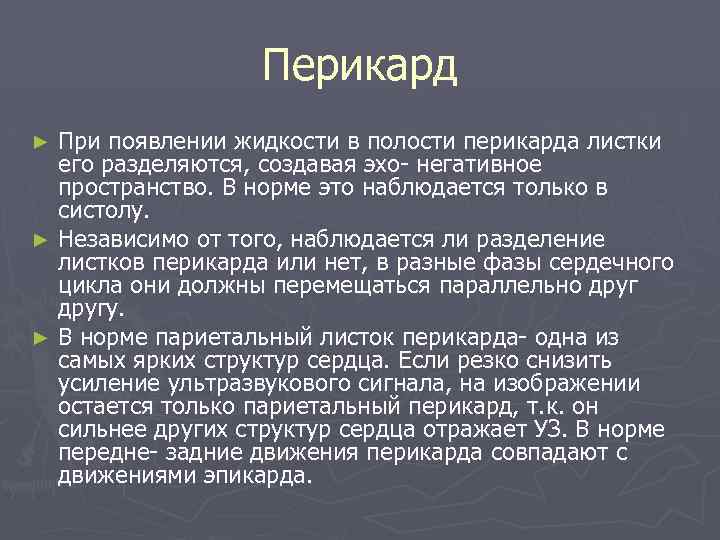 Перикард

► При появлении жидкости в полости перикарда листки его разделяются, создавая эхо- негативное пространство. В норме это наблюдается только в систолу.

► Независимо от того, наблюдается ли разделение листков перикарда или нет, в разные фазы сердечного цикла они должны перемещаться параллельно друг другу.

► В норме париетальный листок перикарда- одна из самых ярких структур сердца. Если резко снизить усиление ультразвукового сигнала, на изображении остается только париетальный перикард, т.к. он сильнее других структур сердца отражает УЗ. В норме передне- задние движения перикарда совпадают с движениями эпикарда.